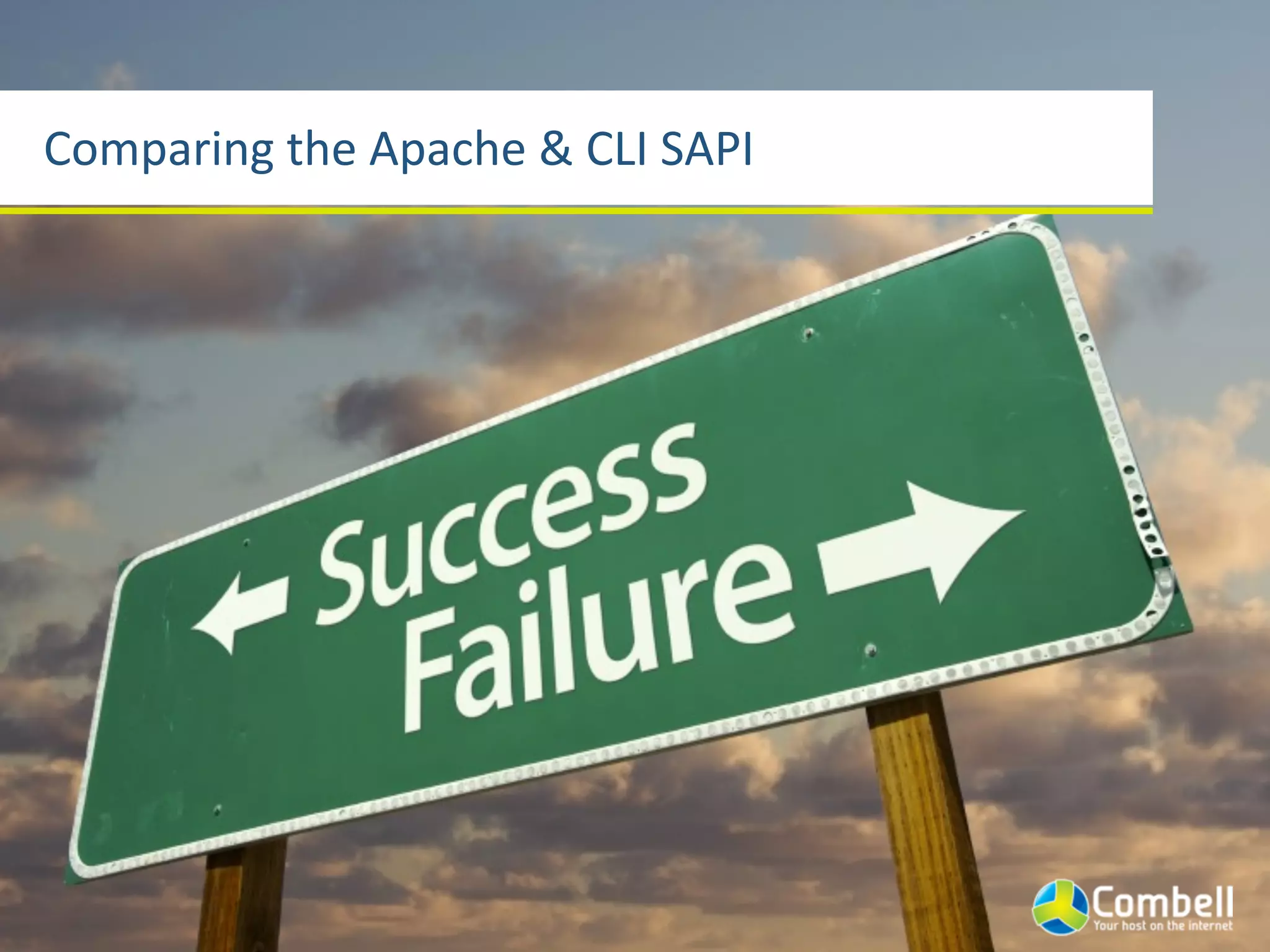 Comparing the Apache & CLI SAPI

Success
Failure

Combell
Your host on the internet